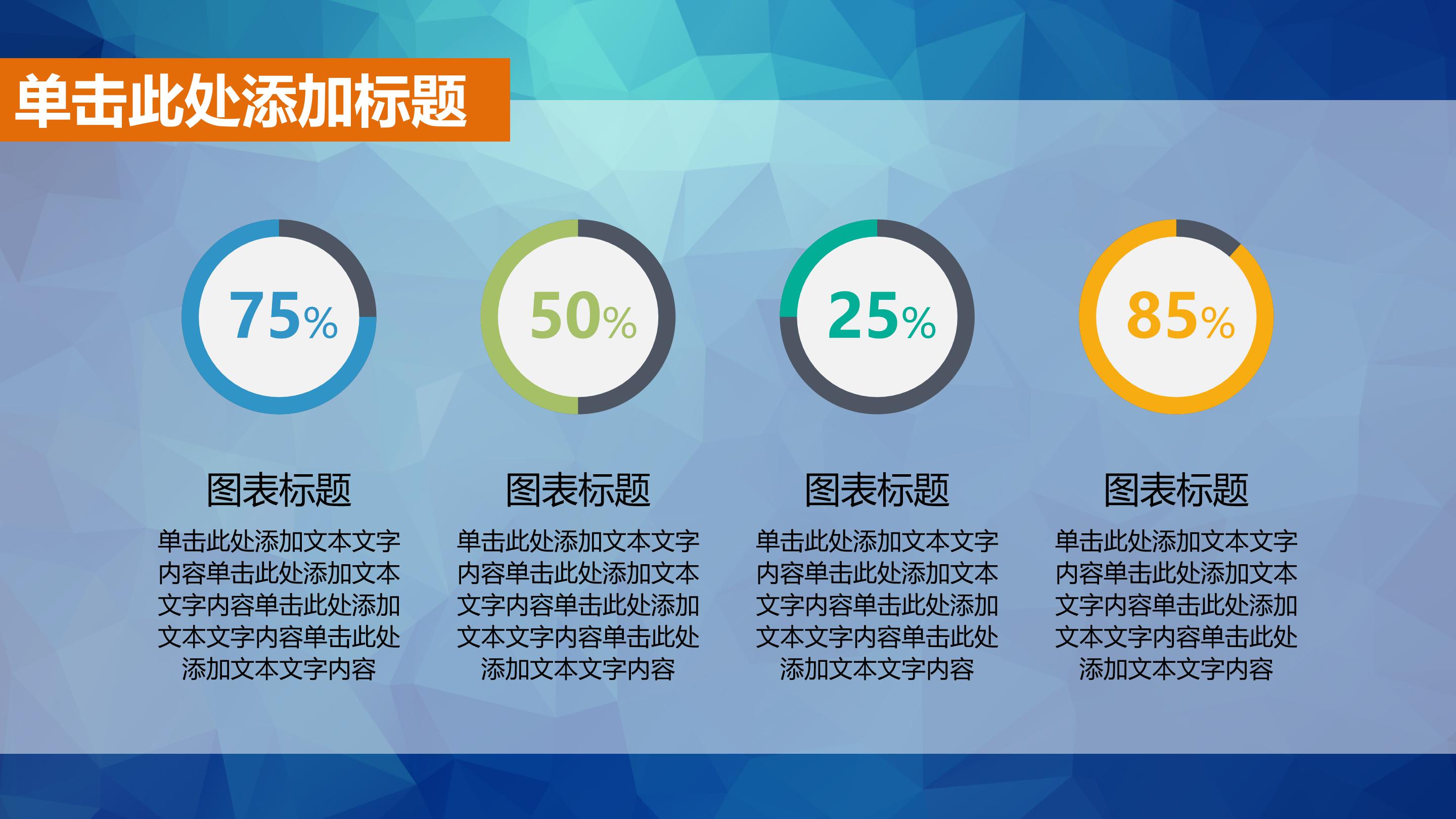 单击此处添加标题

75%

图表标题

单击此处添加文本文字内容单击此处添加文本文字内容单击此处添加文本文字内容单击此处添加文本文字内容

50%

图表标题

单击此处添加文本文字内容单击此处添加文本文字内容单击此处添加文本文字内容单击此处添加文本文字内容

25%

图表标题

单击此处添加文本文字内容单击此处添加文本文字内容单击此处添加文本文字内容单击此处添加文本文字内容

85%

图表标题

单击此处添加文本文字内容单击此处添加文本文字内容单击此处添加文本文字内容单击此处添加文本文字内容